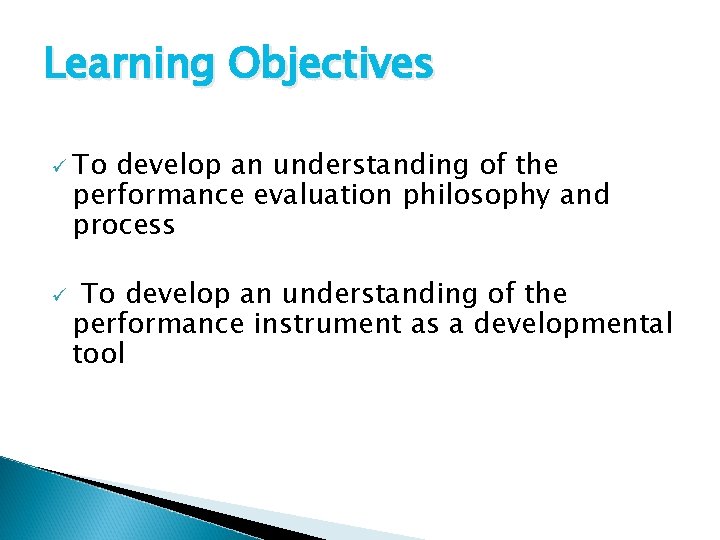 Learning Objectives

✓ To develop an understanding of the performance evaluation philosophy and process

✓ To develop an understanding of the performance instrument as a developmental tool